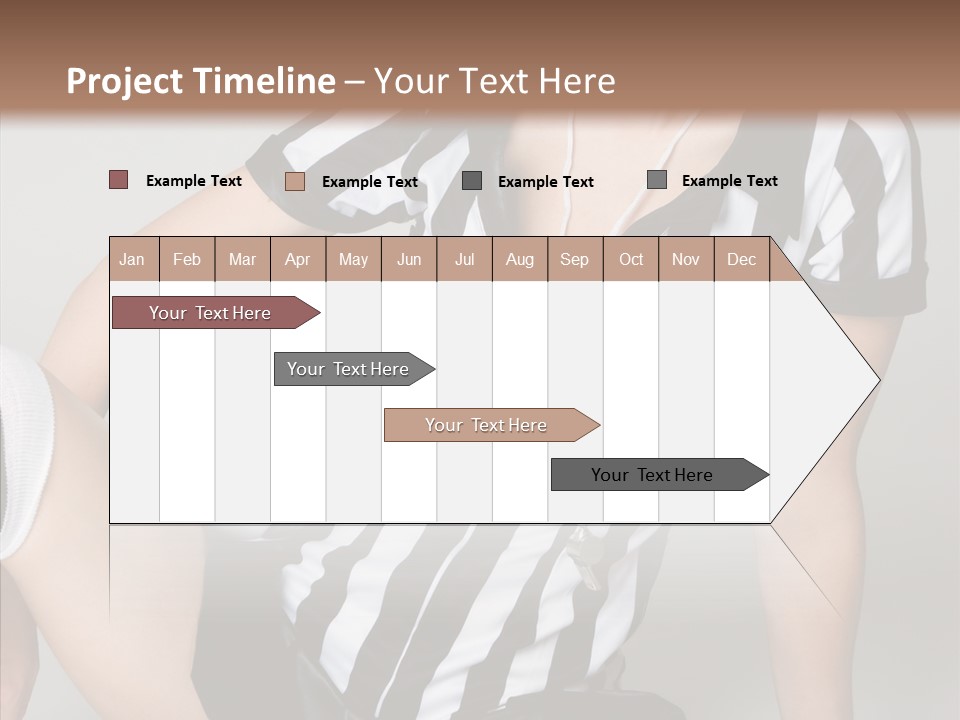 Project Timeline – Your Text Here

Example Text
Example Text
Example Text
Example Text

| Jan | Feb | Mar | Apr | May | Jun | Jul | Aug | Sep | Oct | Nov | Dec |
|---|---|---|---|---|---|---|---|---|---|---|---|

Your Text Here
Your Text Here
Your Text Here
Your Text Here